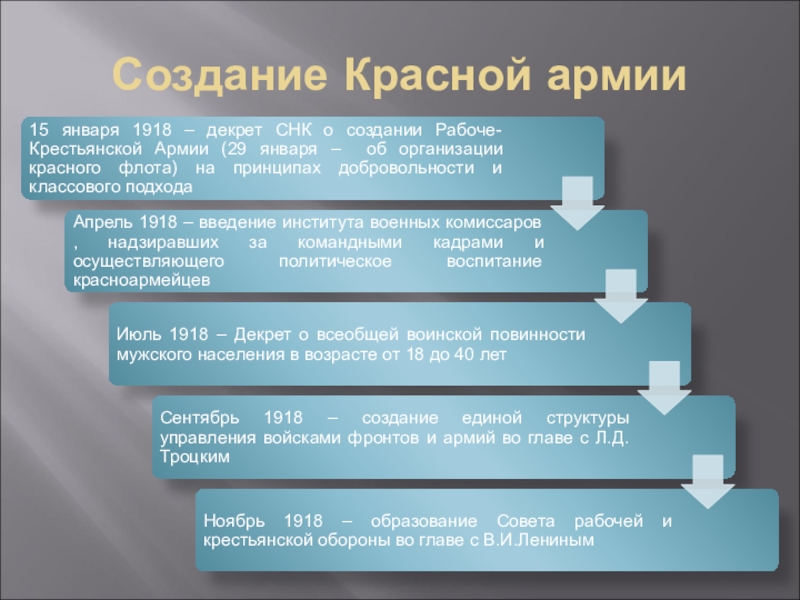 Создание Красной армии

15 января 1918 – декрет СНК о создании Рабоче-Крестьянской Армии (29 января – об организации красного флота) на принципах добровольности и классового подхода

Апрель 1918 – введение института военных комиссаров , надзиравших за командными кадрами и осуществляющего политическое воспитание красноармейцев

Июль 1918 – Декрет о всеобщей воинской повинности мужского населения в возрасте от 18 до 40 лет

Сентябрь 1918 – создание единой структуры управления войсками фронтов и армий во главе с Л.Д. Троцким

Ноябрь 1918 – образование Совета рабочей и крестьянской обороны во главе с В.И.Лениным